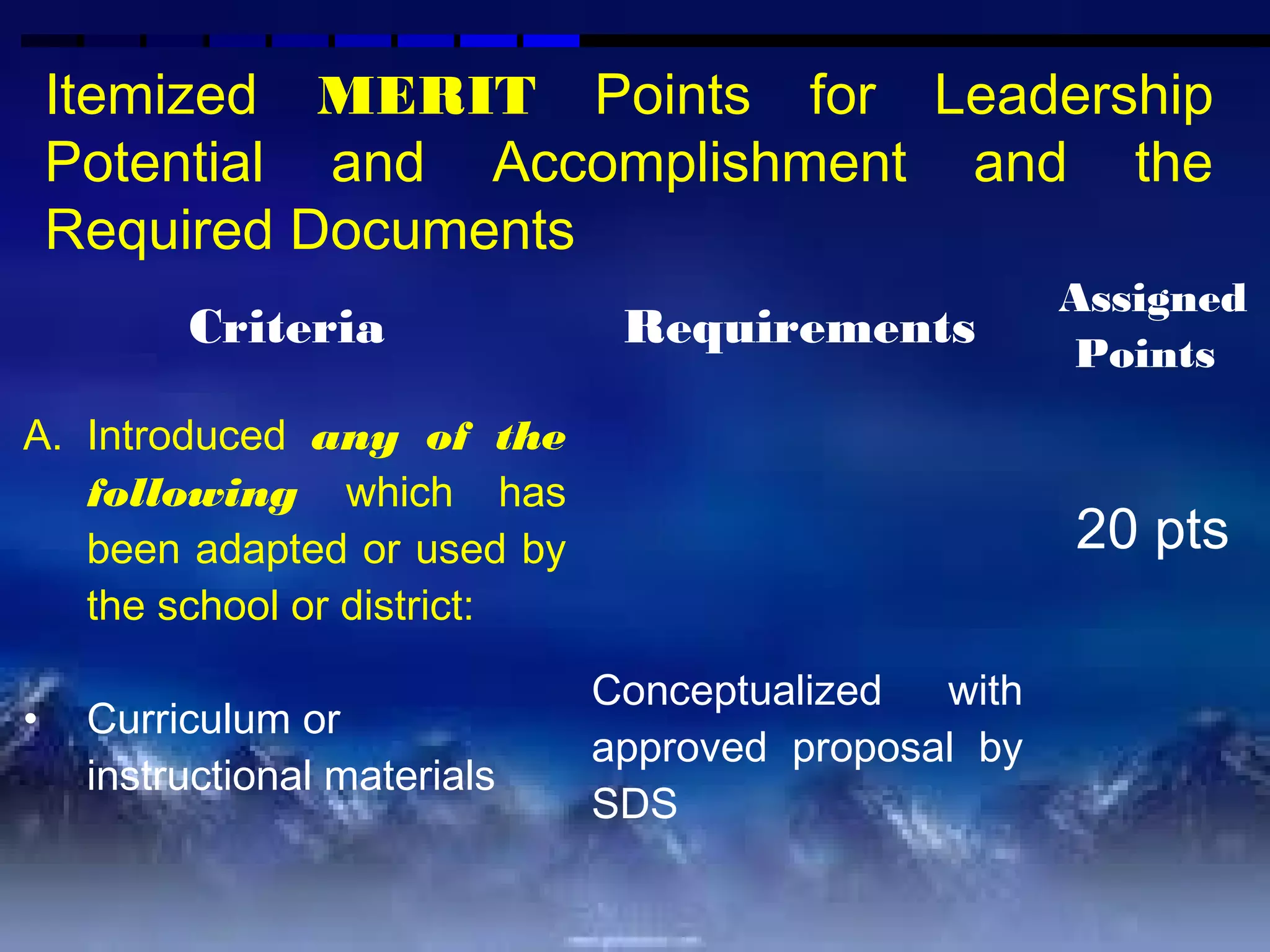 Itemized MERIT Points for Leadership Potential and Accomplishment and the Required Documents

| Criteria | Requirements | Assigned Points |
|---|---|---|
| A. Introduced any of the following which has been adapted or used by the school or district: | | 20 pts |
| • Curriculum or instructional materials | Conceptualized with approved proposal by SDS | |